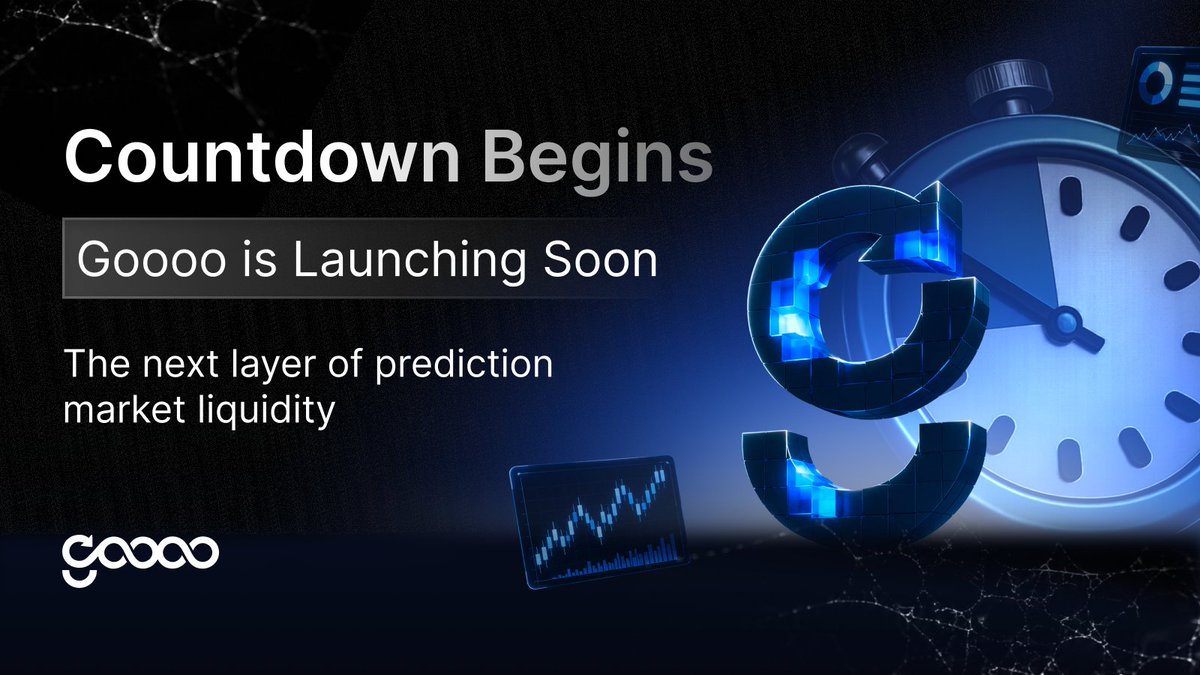 Countdown Begins

Goooo is Launching Soon

The next layer of prediction market liquidity

goooo